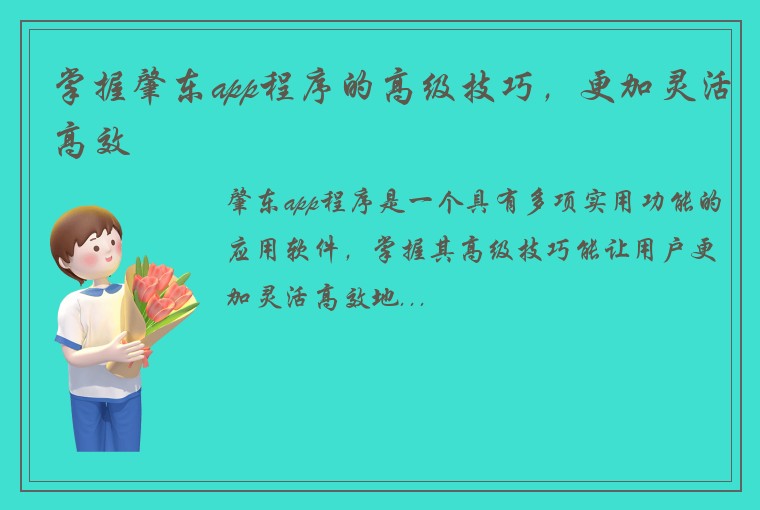 掌握肇东app程序的高级技巧，更加灵活高效

肇东app程序是一个具有多项实用功能的应用软件，掌握其高级技巧能让用户更加灵活高效地...